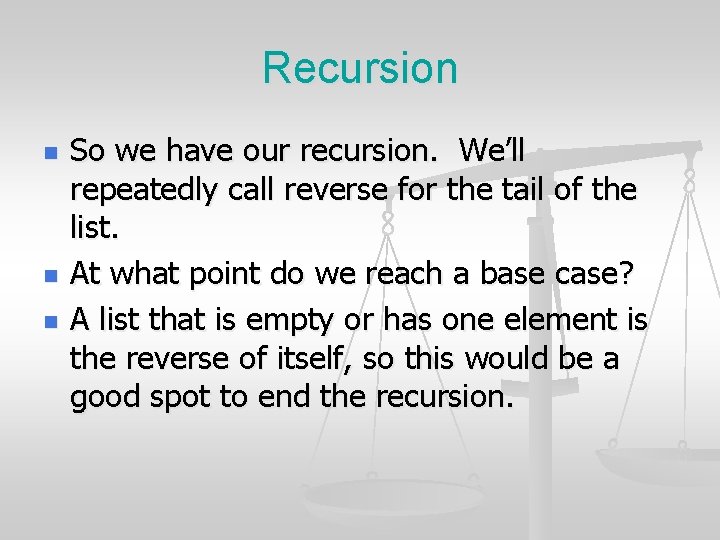 Recursion

- So we have our recursion.  We'll repeatedly call reverse for the tail of the list.
- At what point do we reach a base case?
- A list that is empty or has one element is the reverse of itself, so this would be a good spot to end the recursion.